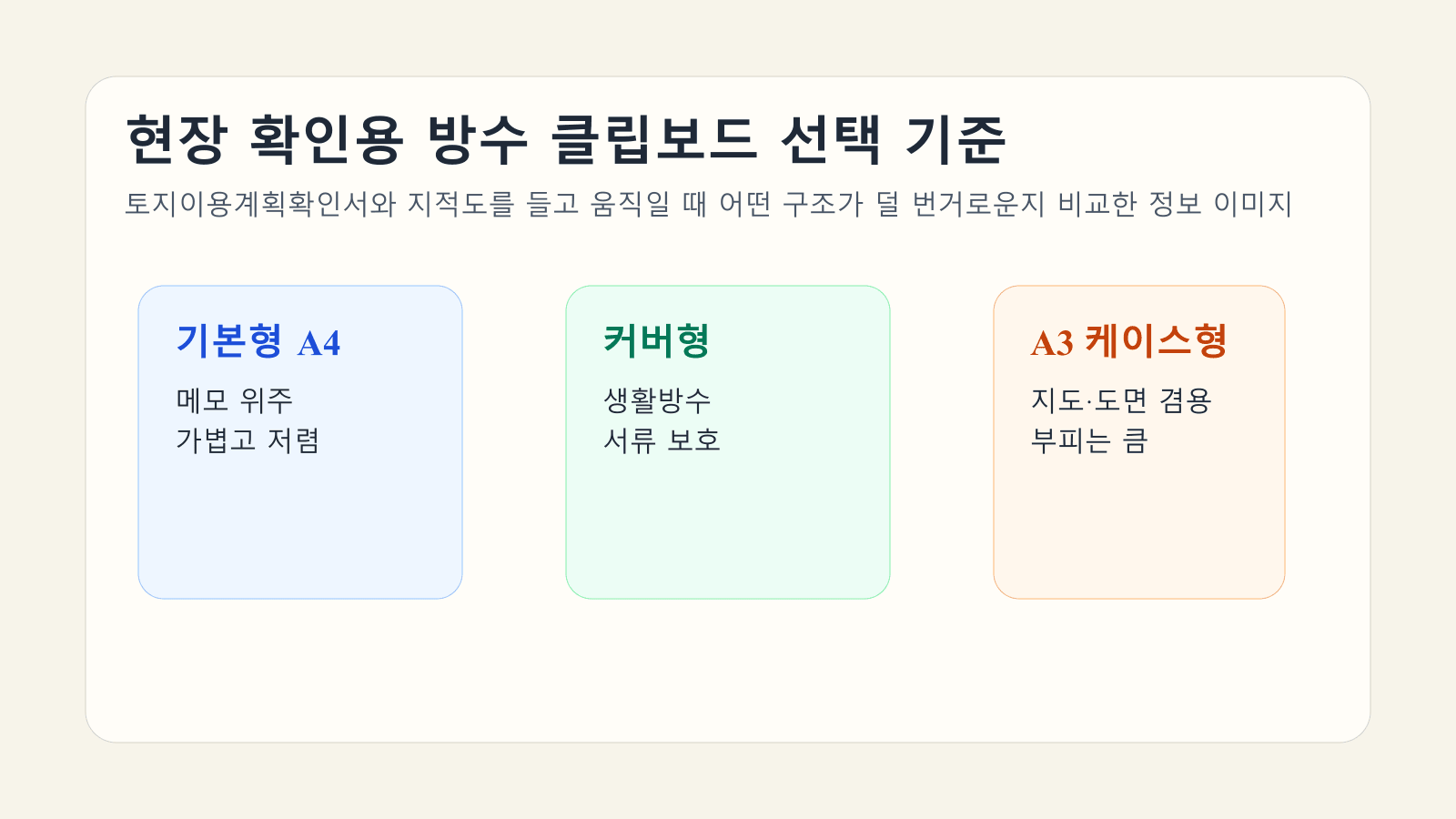 현장 확인용 방수 클립보드 선택 기준

토지이용계획확인서와 지적도를 들고 움직일 때 어떤 구조가 덜 번거로운지 비교한 정보 이미지

기본형 A4

메모 위주
가볍고 저렴

커버형

생활방수
서류 보호

A3 케이스형

지도·도면 겸용
부피는 큼